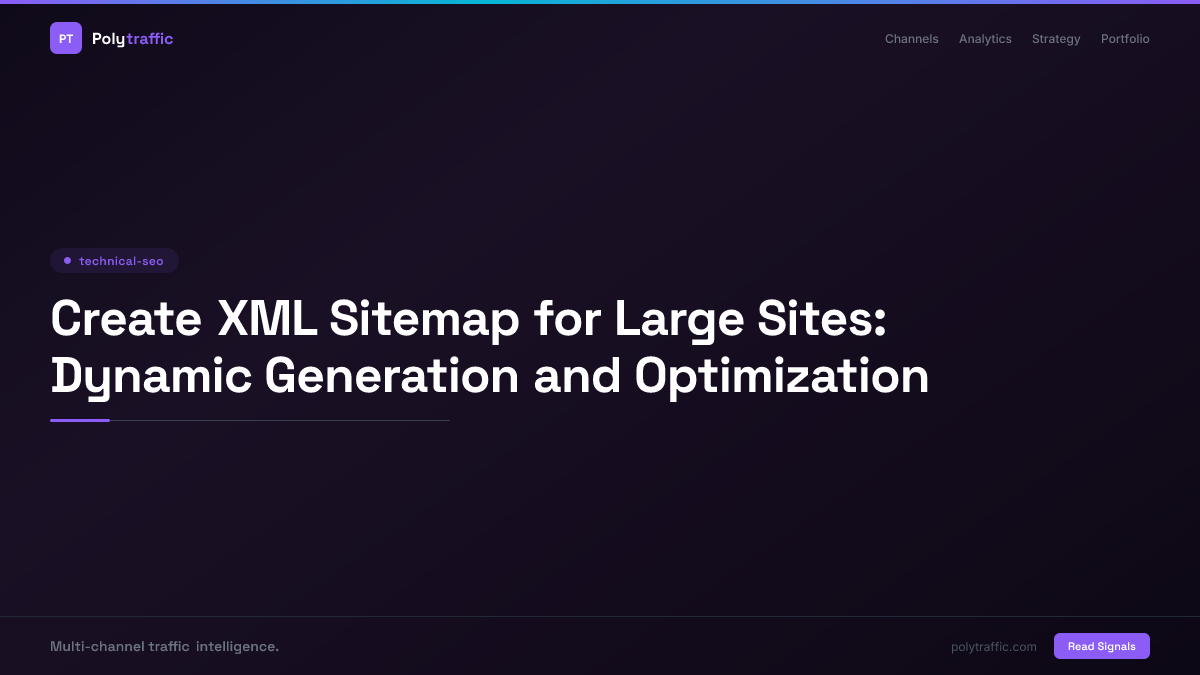 PT Polytraffic

Channels Analytics Strategy Portfolio

technical-seo

Create XML Sitemap for Large Sites: Dynamic Generation and Optimization

Multi-channel traffic intelligence.

polytraffic.com

Read Signals